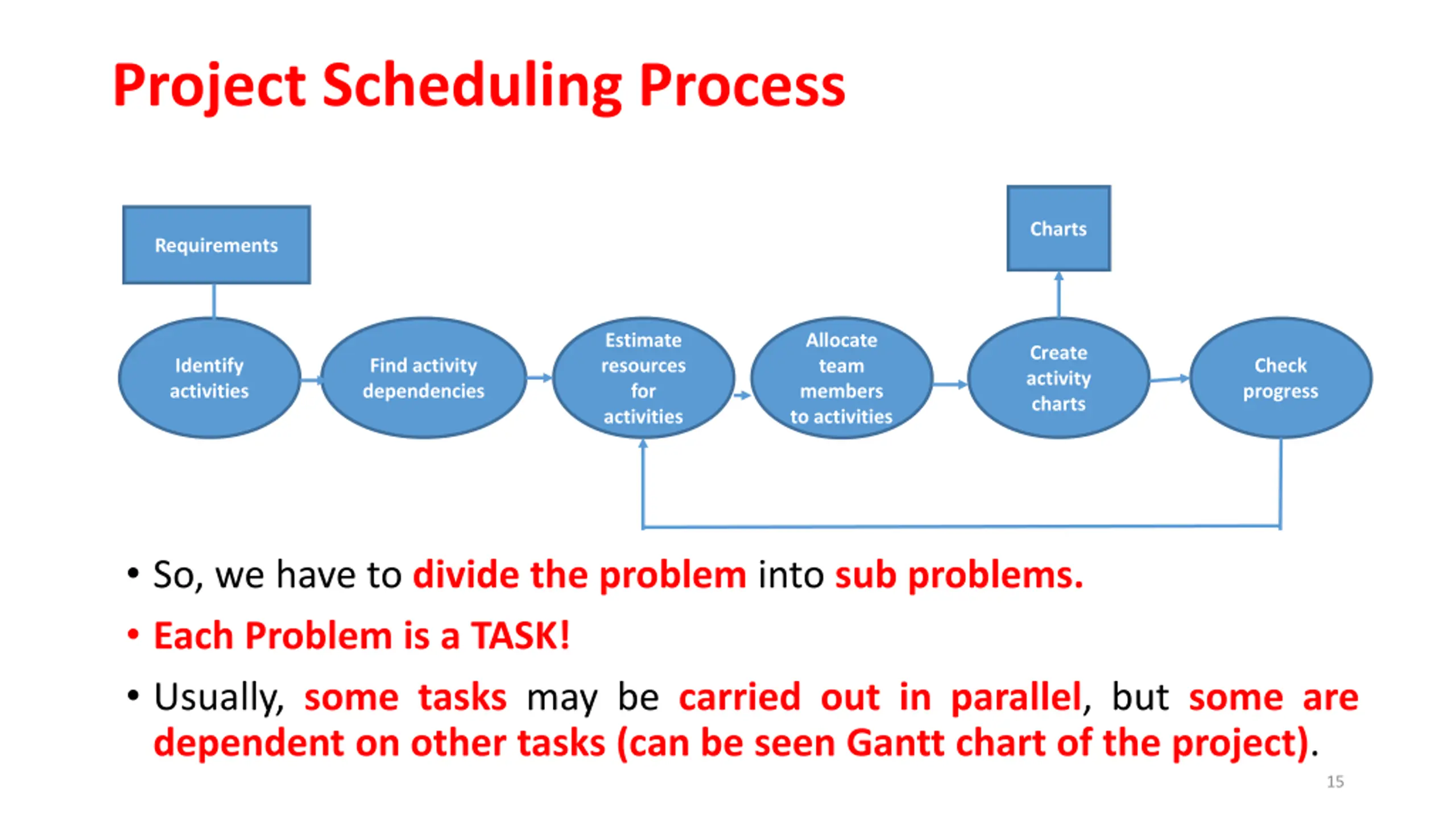 Project Scheduling Process

Requirements

Charts

Identify activities

Find activity dependencies

Estimate resources for activities

Allocate team members to activities

Create activity charts

Check progress

• So, we have to divide the problem into sub problems.

• Each Problem is a TASK!

• Usually, some tasks may be carried out in parallel, but some are dependent on other tasks (can be seen Gantt chart of the project).

15